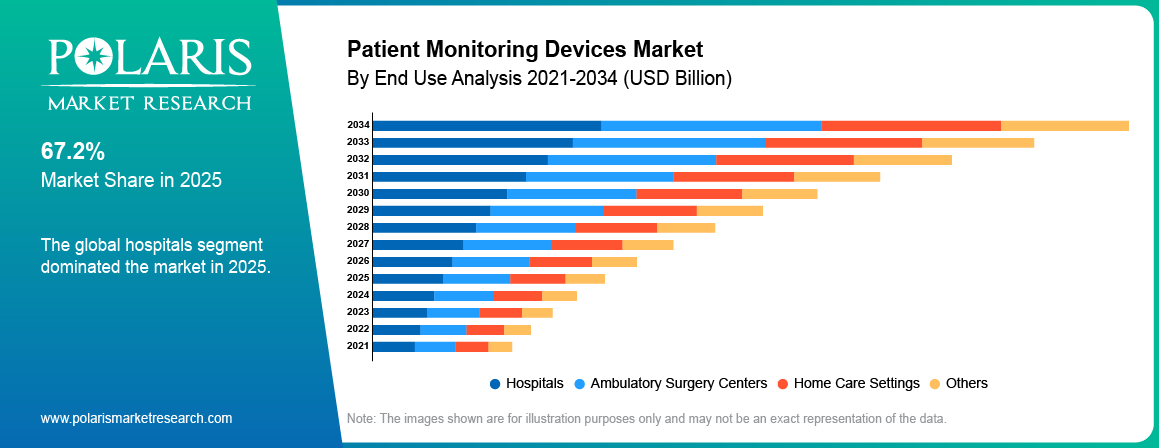 POLARIS
MARKET RESEARCH

67.2%
Market Share in 2025

The global hospitals segment dominated the market in 2025.

www.polarismarketresearch.com

Patient Monitoring Devices Market
By End Use Analysis 2021-2034 (USD Billion)

2034
2033
2032
2031
2030
2029
2028
2027
2026
2025
2024
2023
2022
2021

Hospitals Ambulatory Surgery Centers Home Care Settings Others

Note: The images shown are for illustration purposes only and may not be an exact representation of the data.